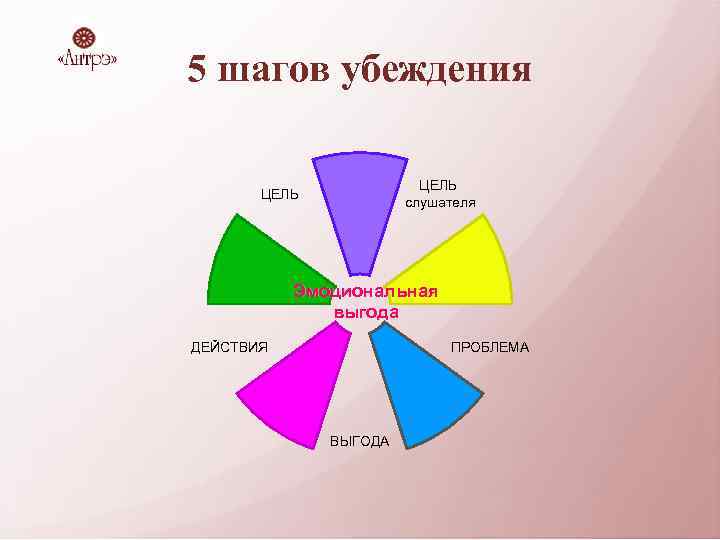 «Антрэ»

5 шагов убеждения

ЦЕЛЬ

ЦЕЛЬ слушателя

Эмоциональная выгода

ДЕЙСТВИЯ

ПРОБЛЕМА

ВЫГОДА